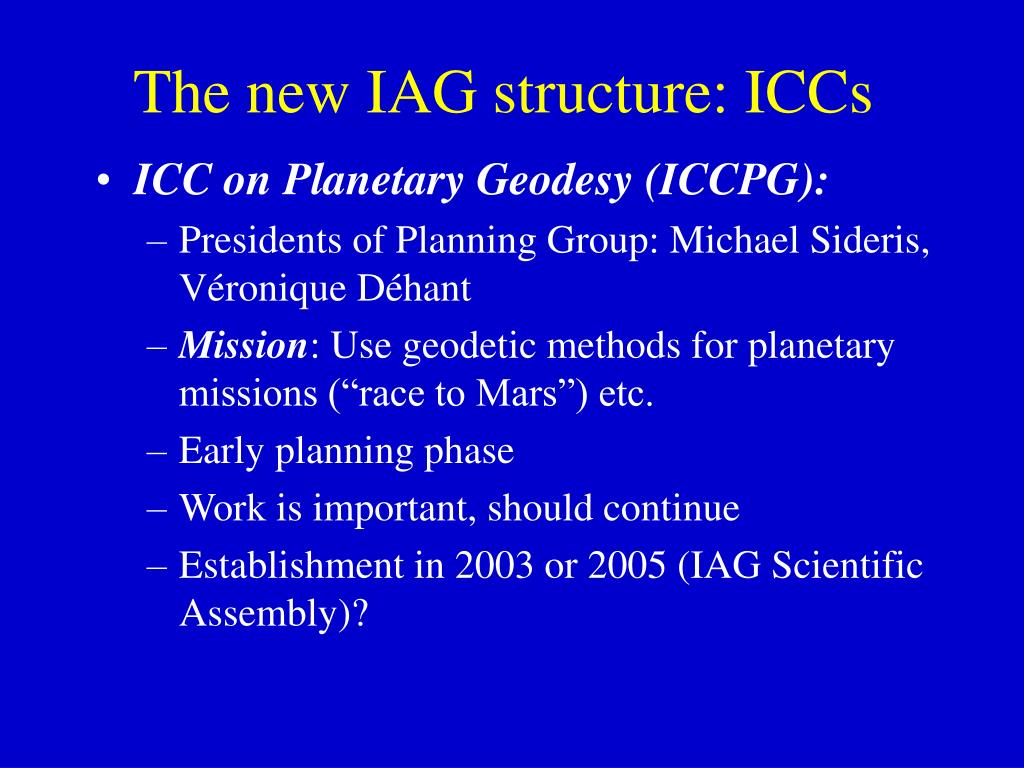 The new IAG structure: ICCs

• ICC on Planetary Geodesy (ICCPG):
– Presidents of Planning Group: Michael Sideris, Véronique Déhant
– Mission: Use geodetic methods for planetary missions (“race to Mars”) etc.
– Early planning phase
– Work is important, should continue
– Establishment in 2003 or 2005 (IAG Scientific Assembly)?